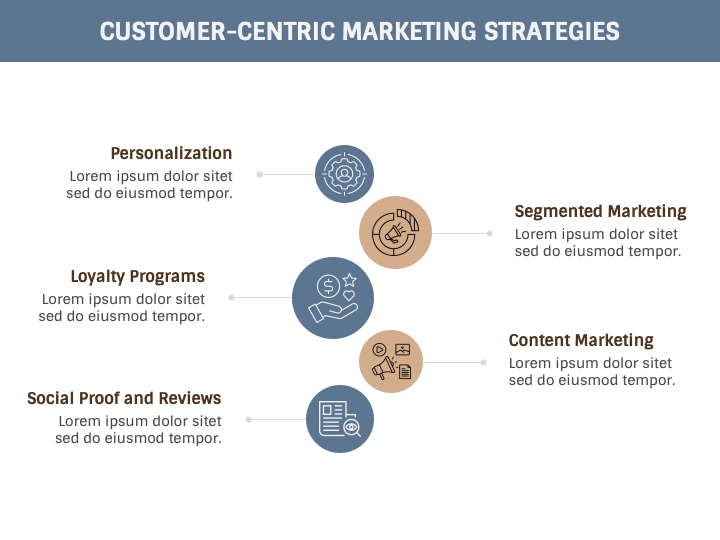 CUSTOMER-CENTRIC MARKETING STRATEGIES

Personalization
Lorem ipsum dolor sitet sed do eiusmod tempor.

Segmented Marketing
Lorem ipsum dolor sitet sed do eiusmod tempor.

Loyalty Programs
Lorem ipsum dolor sitet sed do eiusmod tempor.

Content Marketing
Lorem ipsum dolor sitet sed do eiusmod tempor.

Social Proof and Reviews
Lorem ipsum dolor sitet sed do eiusmod tempor.